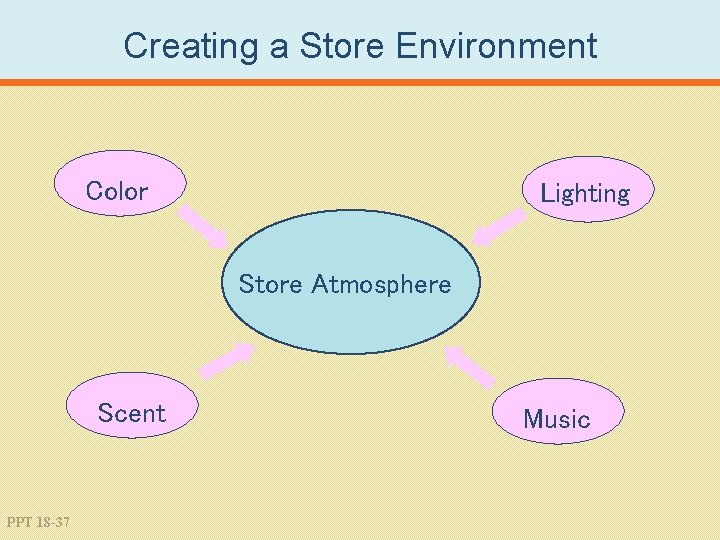 Creating a Store Environment

Color

Lighting

Store Atmosphere

Scent

Music

PPT 18-37